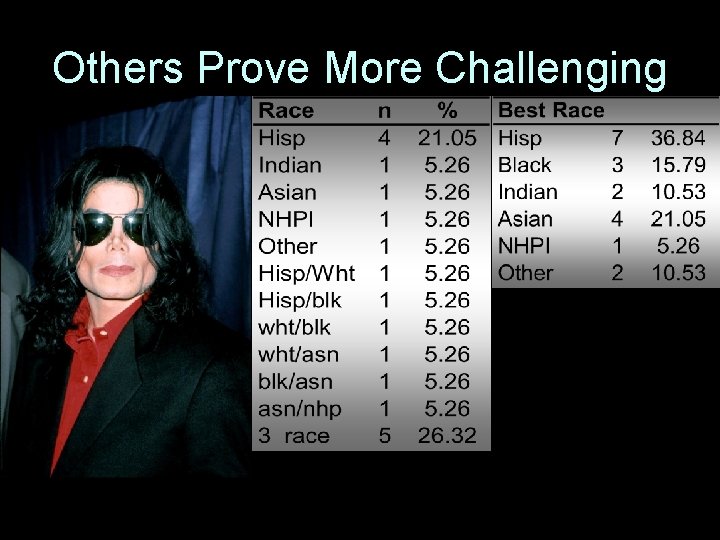 Others Prove More Challenging

| Race | n | % |
|---|---|---|
| Hisp | 4 | 21.05 |
| Indian | 1 | 5.26 |
| Asian | 1 | 5.26 |
| NHPI | 1 | 5.26 |
| Other | 1 | 5.26 |
| Hisp/Wht | 1 | 5.26 |
| Hisp/blk | 1 | 5.26 |
| wht/blk | 1 | 5.26 |
| wht/asn | 1 | 5.26 |
| blk/asn | 1 | 5.26 |
| asn/nhp | 1 | 5.26 |
| 3 race | 5 | 26.32 |

| Best Race | | |
|---|---|---|
| Hisp | 7 | 36.84 |
| Black | 3 | 15.79 |
| Indian | 2 | 10.53 |
| Asian | 4 | 21.05 |
| NHPI | 1 | 5.26 |
| Other | 2 | 10.53 |